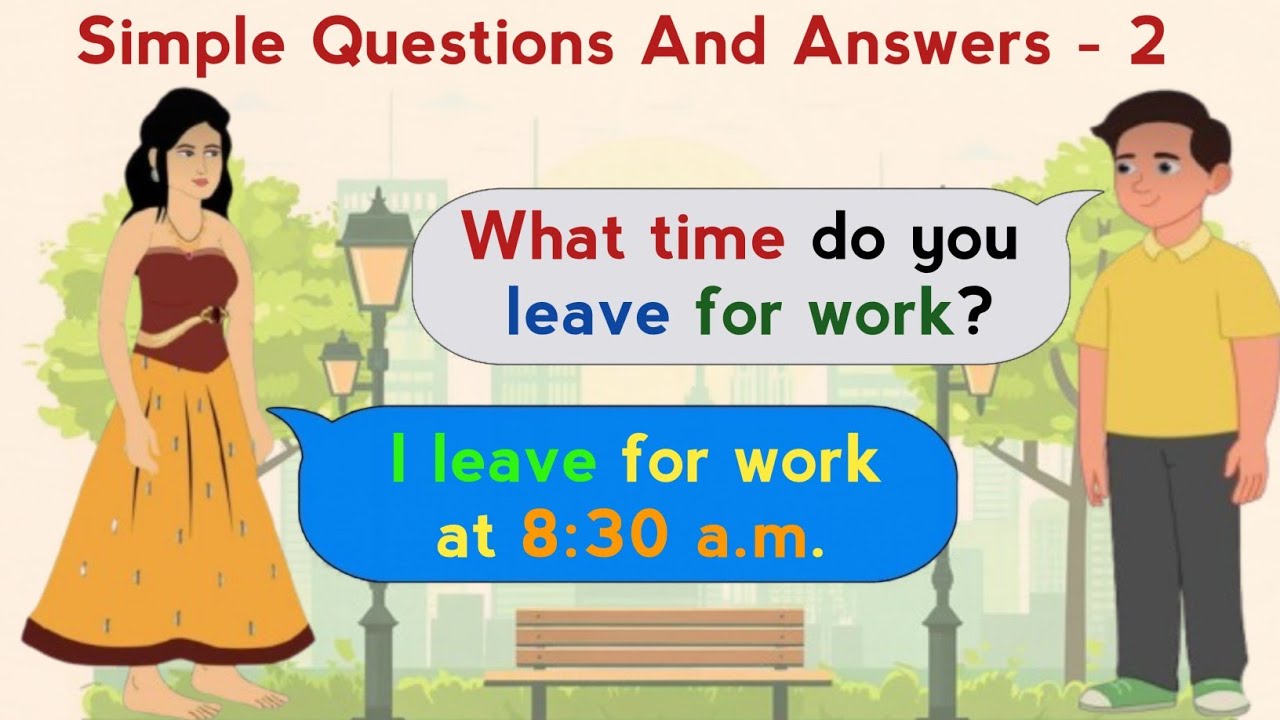 Simple Questions And Answers - 2

What time do you leave for work?

I leave for work at 8:30 a.m.